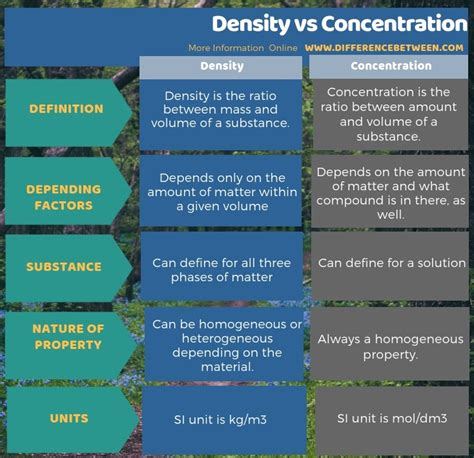 Density vs Concentration

More Information Online WWW.DIFFERENCEBETWEEN.COM

| | Density | Concentration |
|---|---|---|
| DEFINITION | Density is the ratio between mass and volume of a substance. | Concentration is the ratio between amount and volume of a substance. |
| DEPENDING FACTORS | Depends only on the amount of matter within a given volume | Depends on the amount of matter and what compound is in there, as well. |
| SUBSTANCE | Can define for all three phases of matter | Can define for a solution |
| NATURE OF PROPERTY | Can be homogeneous or heterogeneous depending on the material. | Always a homogeneous property. |
| UNITS | SI unit is kg/m3 | SI unit is mol/dm3 |